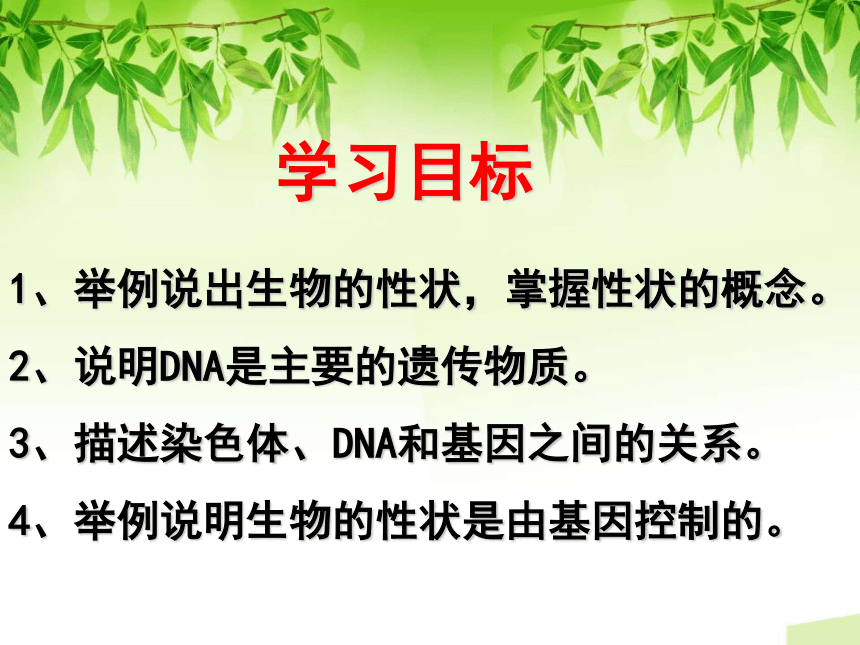 学习目标

1、举例说出生物的性状，掌握性状的概念。

2、说明DNA是主要的遗传物质。

3、描述染色体、DNA和基因之间的关系。

4、举例说明生物的性状是由基因控制的。